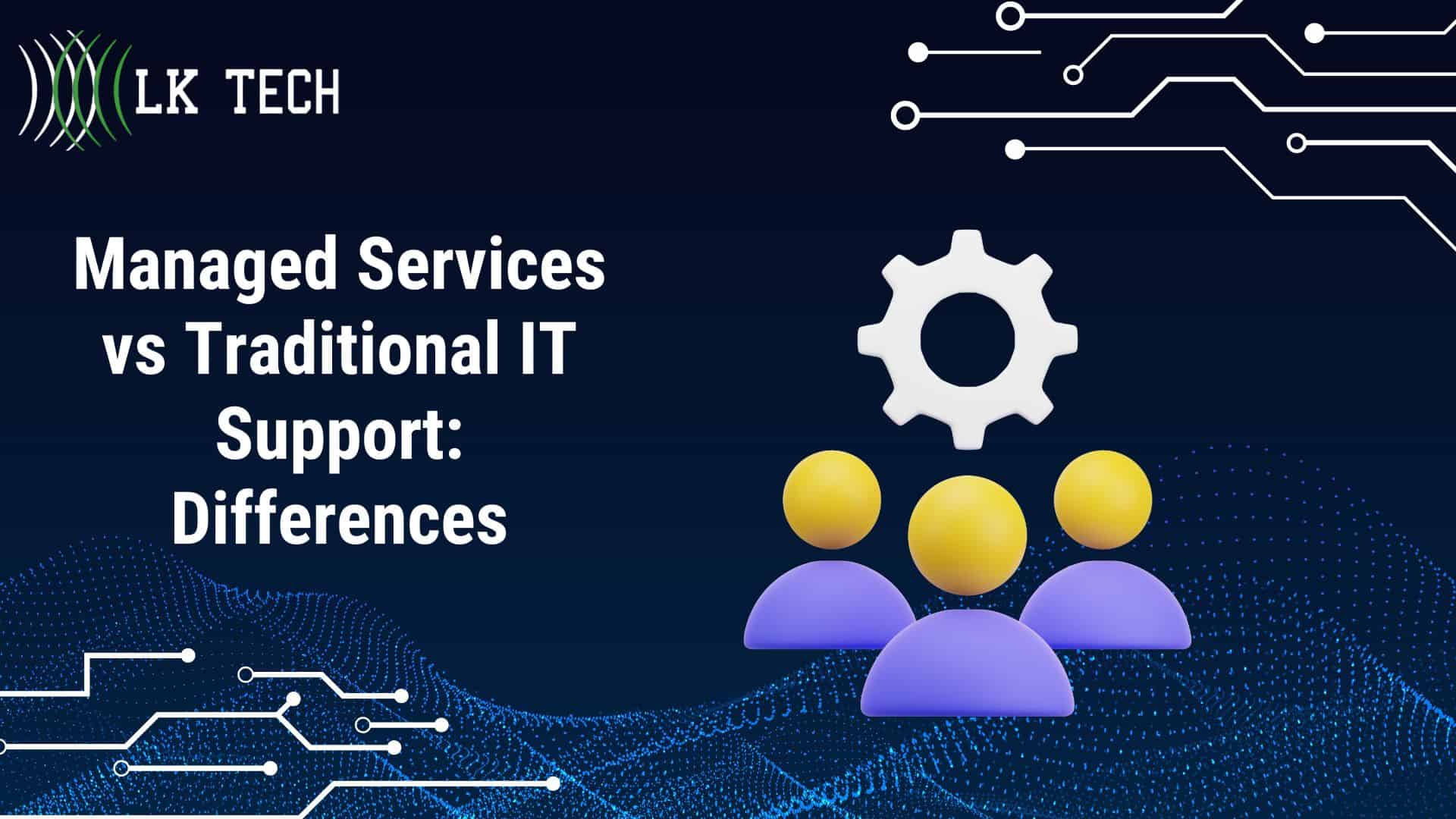 LK TECH

Managed Services vs Traditional IT Support: Differences